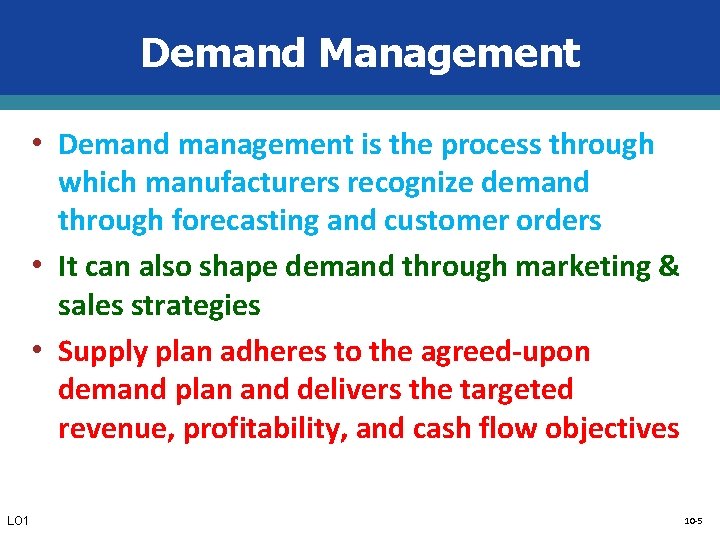 Demand Management

• Demand management is the process through which manufacturers recognize demand through forecasting and customer orders
• It can also shape demand through marketing & sales strategies
• Supply plan adheres to the agreed-upon demand plan and delivers the targeted revenue, profitability, and cash flow objectives

LO1

10-5